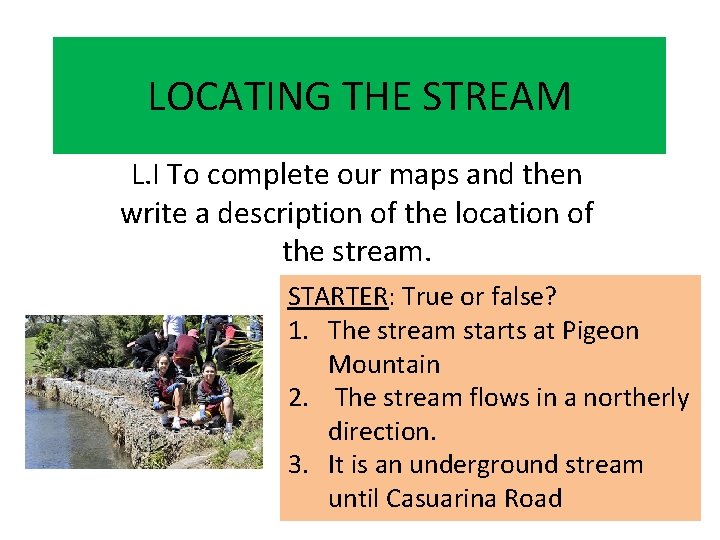 LOCATING THE STREAM

L.I To complete our maps and then write a description of the location of the stream.

STARTER: True or false?

1. The stream starts at Pigeon Mountain
2. The stream flows in a northerly direction.
3. It is an underground stream until Casuarina Road